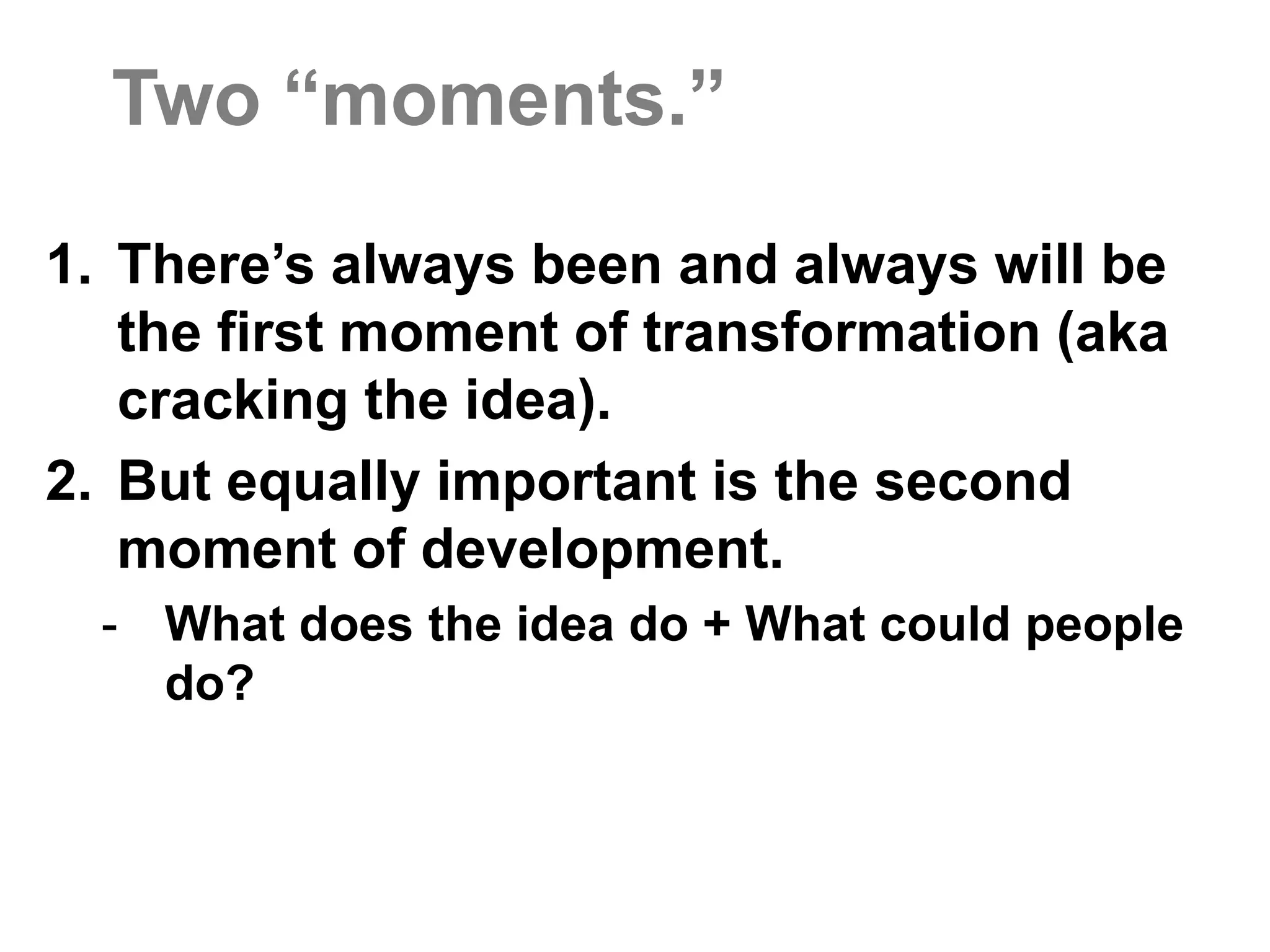 Two “moments.”

1. There’s always been and always will be the first moment of transformation (aka cracking the idea).

2. But equally important is the second moment of development.

- What does the idea do + What could people do?